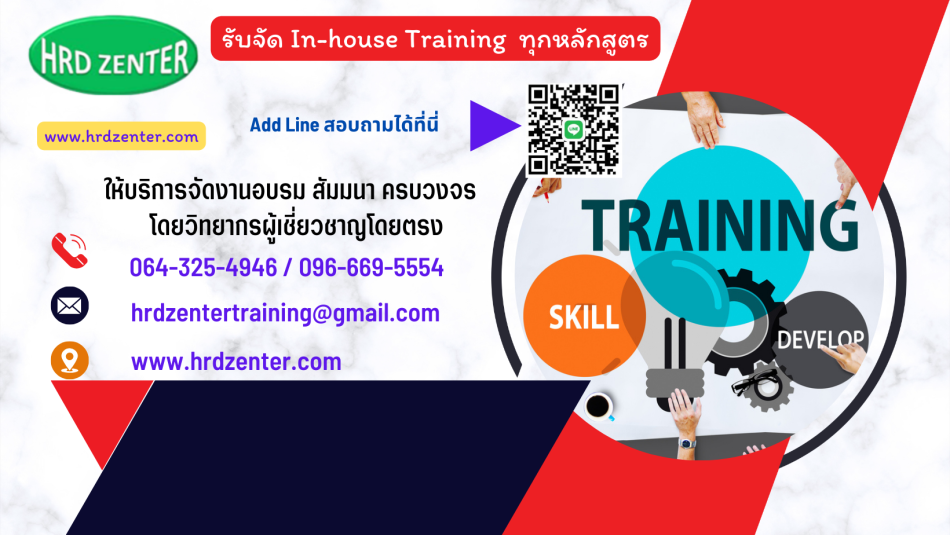 HRD ZENTER

รับจัด In-house Training ทุกหลักสูตร

www.hrdzenter.com

Add Line สอบถามได้ที่นี่

ให้บริการจัดงานอบรม สัมมนา ครบวงจร
โดยวิทยากรผู้เชี่ยวชาญโดยตรง

064-325-4946 / 096-669-5554

hrdzentertraining@gmail.com

www.hrdzenter.com

TRAINING

SKILL

DEVELOP